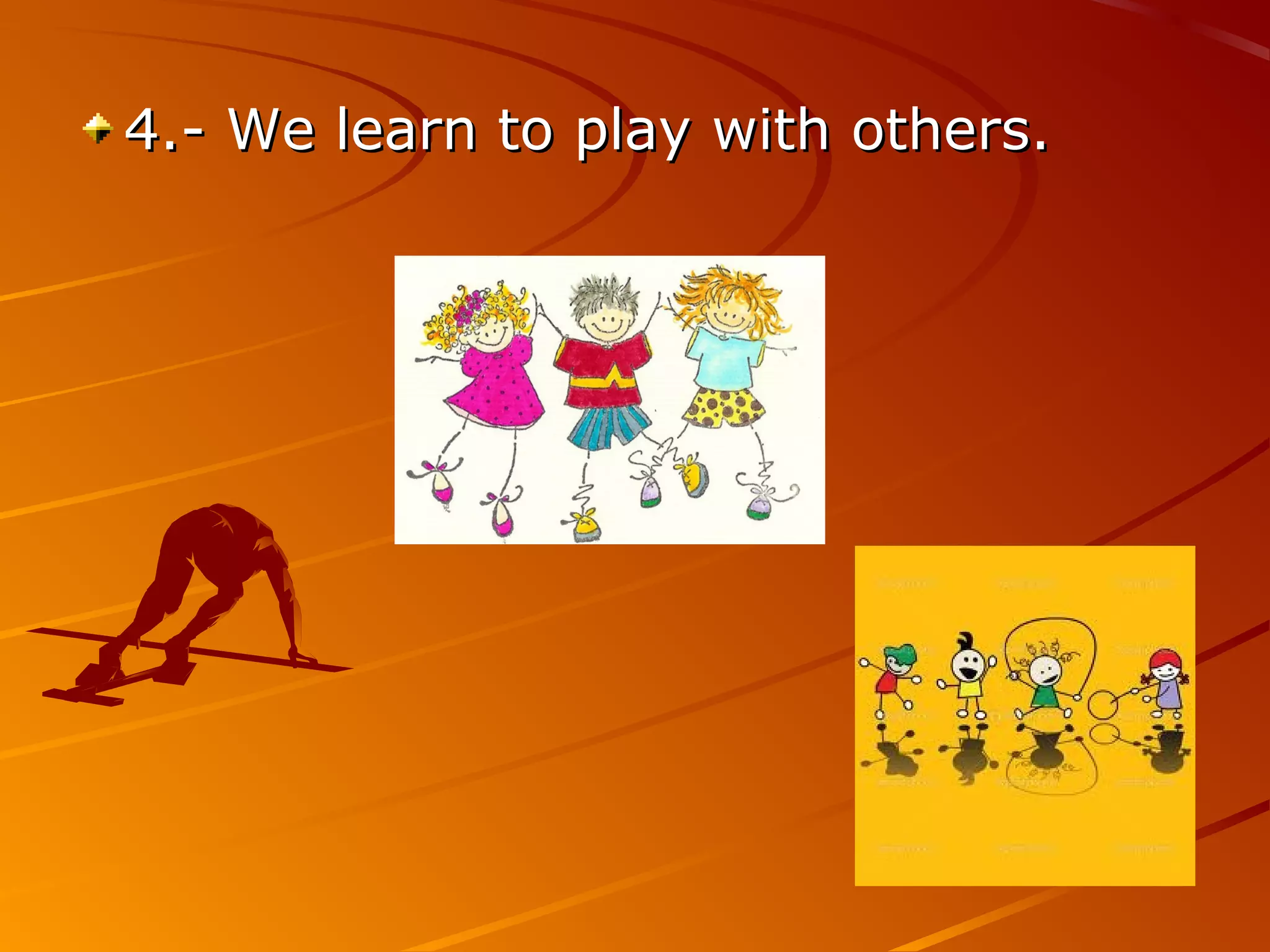 4.- We learn to play with others.